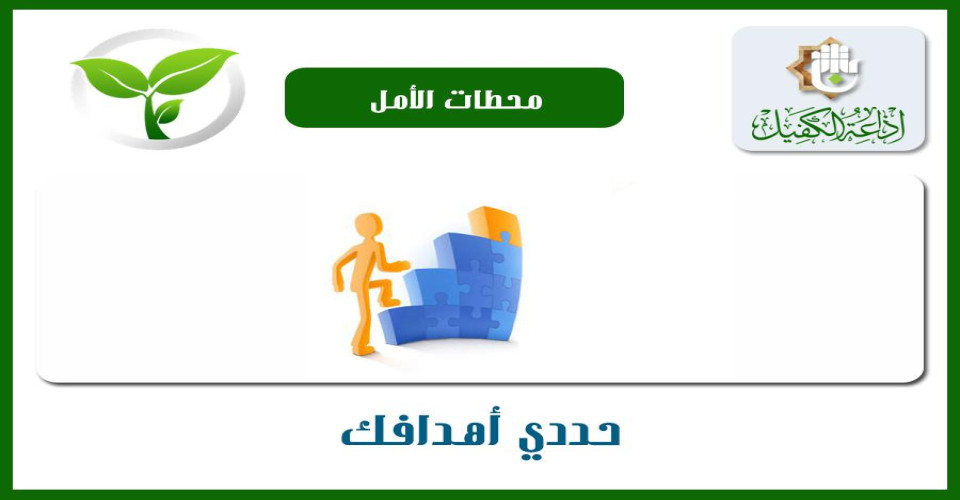 إذاعة الكفيل

محطات الأمل

حددي أهدافك